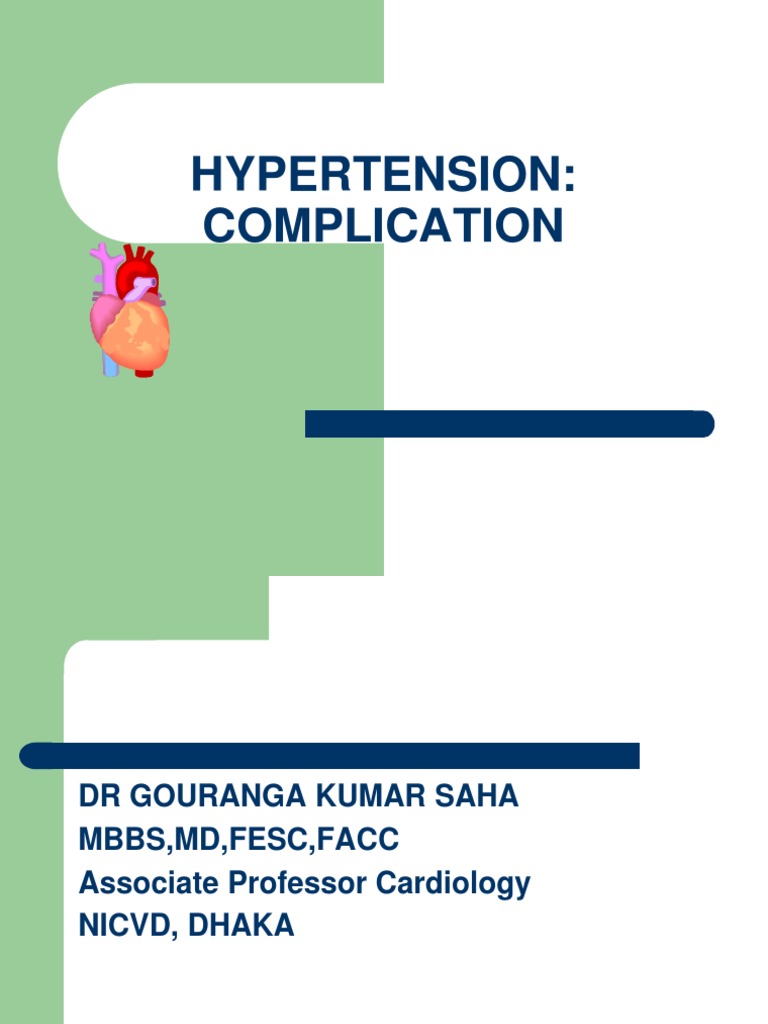 HYPERTENSION: COMPLICATION

DR GOURANGA KUMAR SAHA
MBBS,MD,FESC,FACC
Associate Professor Cardiology
NICVD, DHAKA